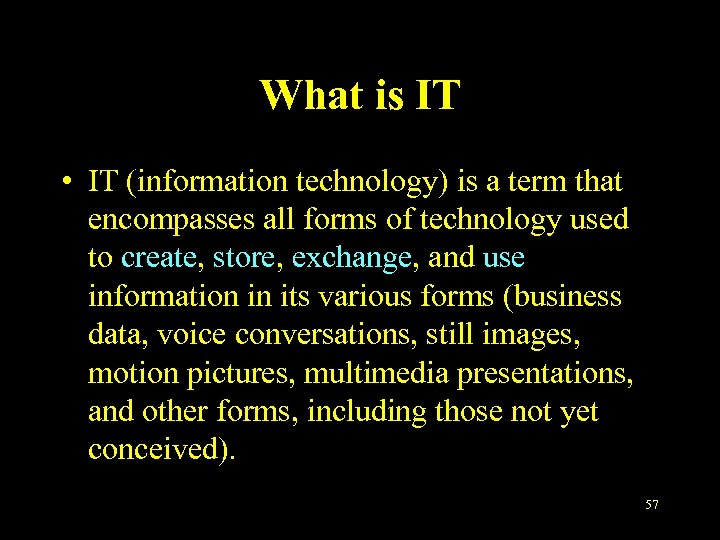 What is IT

• IT (information technology) is a term that encompasses all forms of technology used to create, store, exchange, and use information in its various forms (business data, voice conversations, still images, motion pictures, multimedia presentations, and other forms, including those not yet conceived).

57